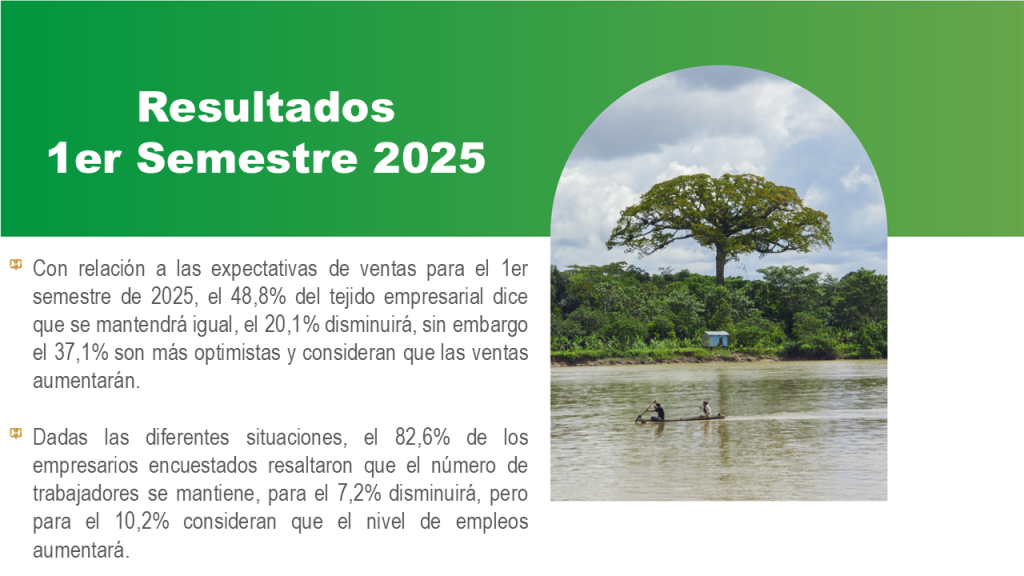 Resultados
1er Semestre 2025

Con relación a las expectativas de ventas para el 1er semestre de 2025, el 48,8% del tejido empresarial dice que se mantendrá igual, el 20,1% disminuirá, sin embargo el 37,1% son más optimistas y consideran que las ventas aumentarán.

Dadas las diferentes situaciones, el 82,6% de los empresarios encuestados resaltaron que el número de trabajadores se mantiene, para el 7,2% disminuirá, pero para el 10,2% consideran que el nivel de empleos aumentará.